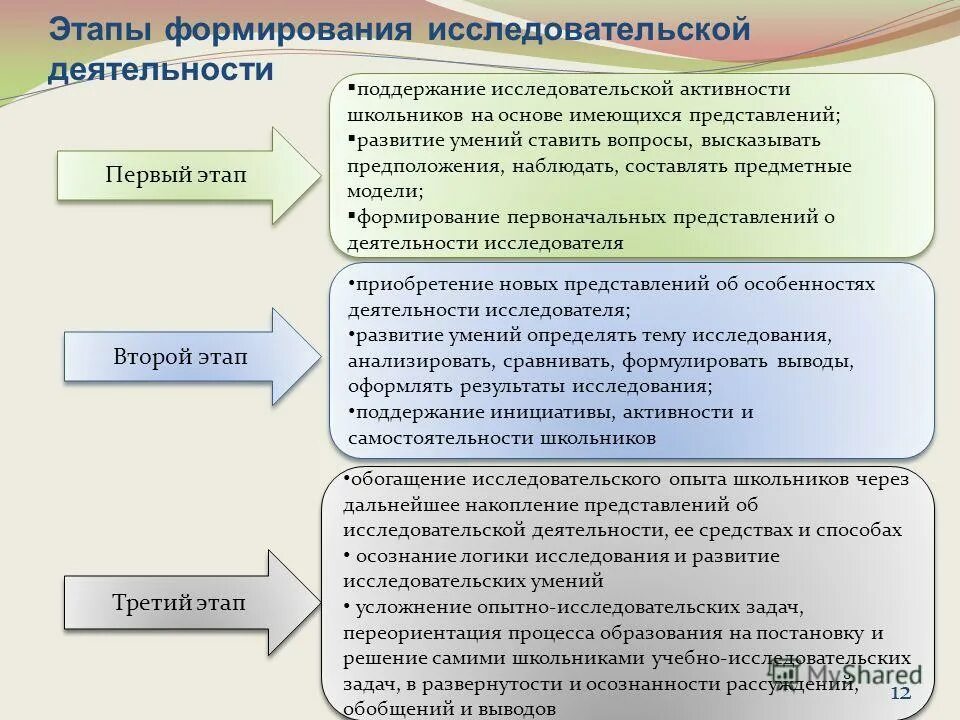 Этапы формирования исследовательской деятельности

Первый этап

▪поддержание исследовательской активности школьников на основе имеющихся представлений;
▪развитие умений ставить вопросы, высказывать предположения, наблюдать, составлять предметные модели;
▪формирование первоначальных представлений о деятельности исследователя

Второй этап

•приобретение новых представлений об особенностях деятельности исследователя;
•развитие умений определять тему исследования, анализировать, сравнивать, формулировать выводы, оформлять результаты исследования;
•поддержание инициативы, активности и самостоятельности школьников

Третий этап

•обогащение исследовательского опыта школьников через дальнейшее накопление представлений об исследовательской деятельности, ее средствах и способах
• осознание логики исследования и развитие исследовательских умений
• усложнение опытно-исследовательских задач, переориентация процесса образования на постановку и решение самими школьниками учебно-исследовательских задач, в развернутости и осознанности рассуждений, обобщений и выводов

MyShared

12